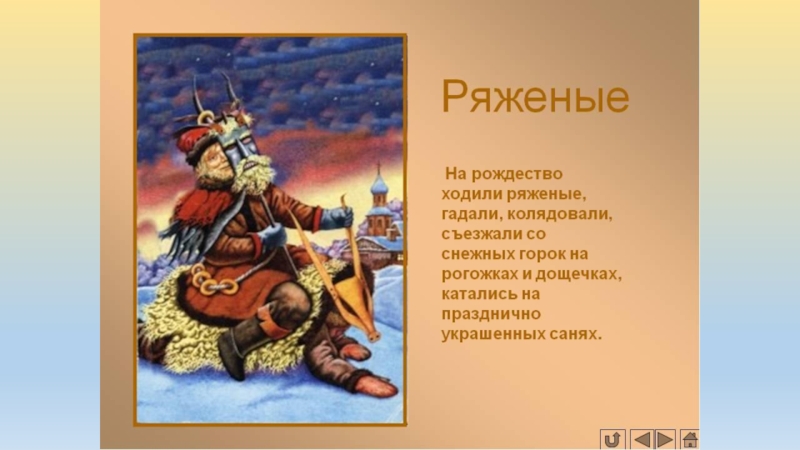 Ряженые

На рождество ходили ряженые, гадали, колядовали, съезжали со снежных горок на рогожках и дощечках, катались на празднично украшенных санях.